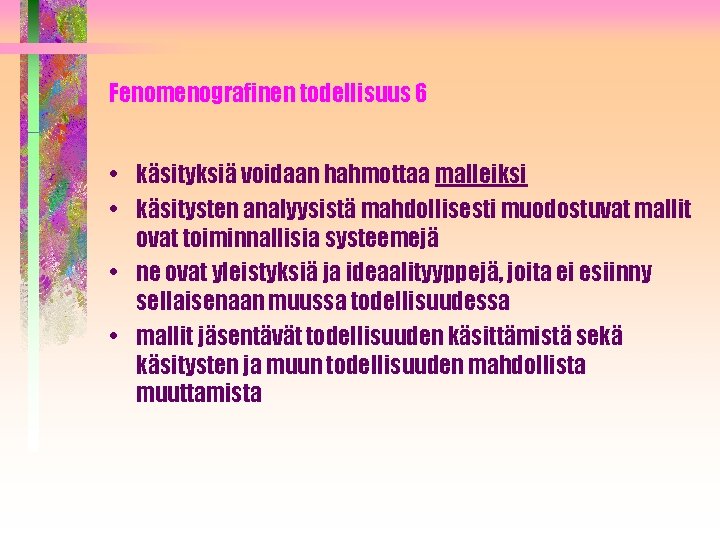 Fenomenografinen todellisuus 6

• käsityksiä voidaan hahmottaa malleiksi
• käsitysten analyysistä mahdollisesti muodostuvat mallit ovat toiminnallisia systeemejä
• ne ovat yleistyksiä ja ideaalityyppejä, joita ei esiinny sellaisenaan muussa todellisuudessa
• mallit jäsentävät todellisuuden käsittämistä sekä käsitysten ja muun todellisuuden mahdollista muuttamista